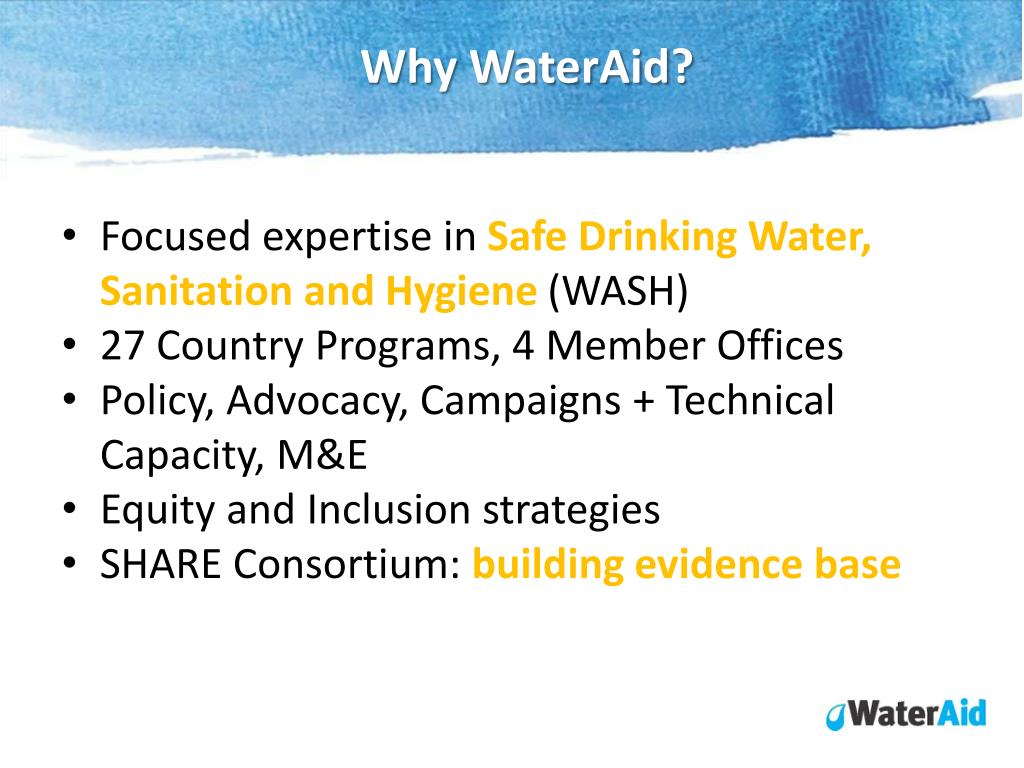 Why WaterAid?

• Focused expertise in Safe Drinking Water, Sanitation and Hygiene (WASH)
• 27 Country Programs, 4 Member Offices
• Policy, Advocacy, Campaigns + Technical Capacity, M&E
• Equity and Inclusion strategies
• SHARE Consortium: building evidence base

WaterAid